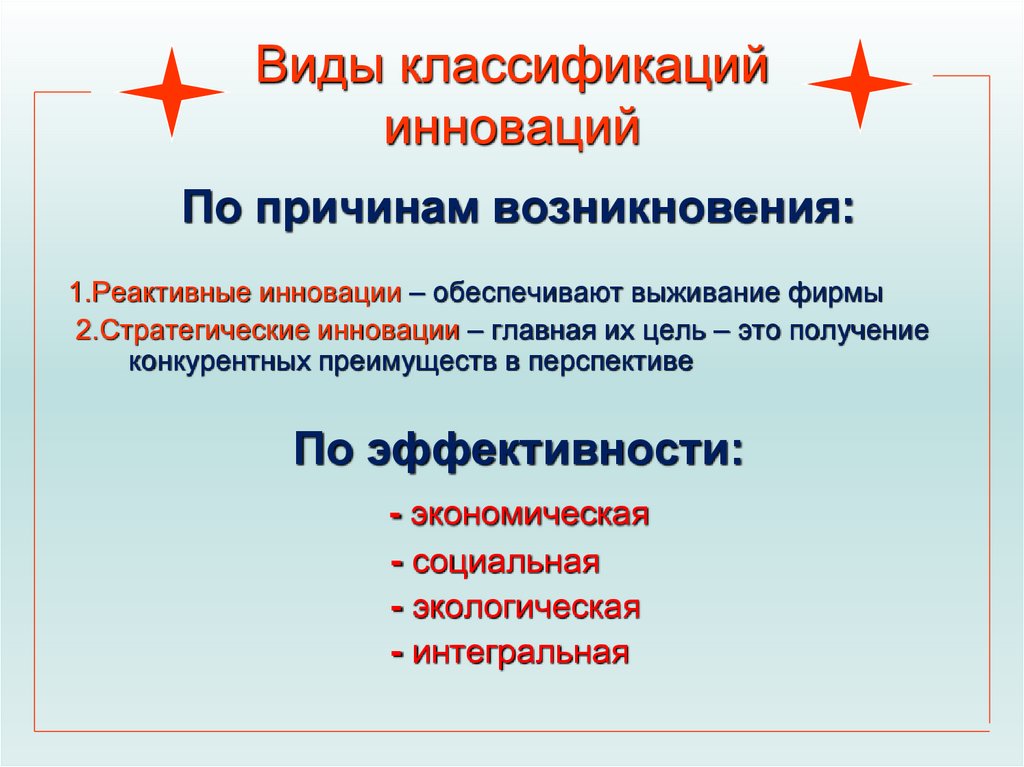 Виды классификаций инноваций

По причинам возникновения:

1.Реактивные инновации – обеспечивают выживание фирмы
2.Стратегические инновации – главная их цель – это получение конкурентных преимуществ в перспективе

По эффективности:

- экономическая
- социальная
- экологическая
- интегральная